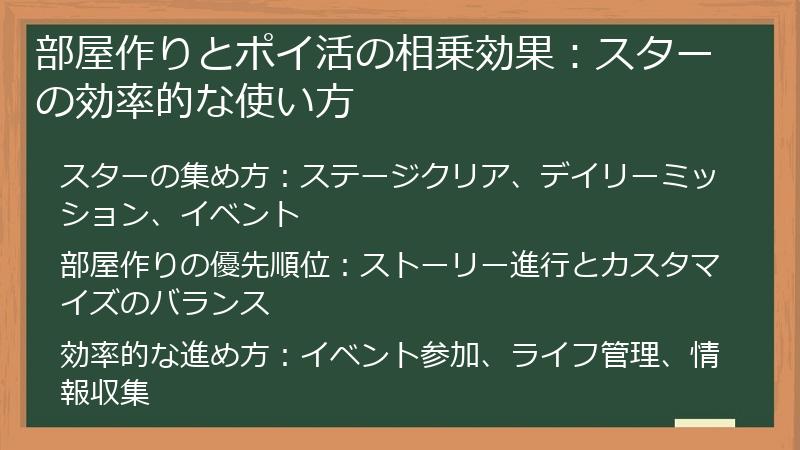 部屋作りとポイ活の相乗効果：スターの効率的な使い方

スターの集め方：ステージクリア、デイリーミッション、イベント

部屋作りの優先順位：ストーリー進行とカスタマイズのバランス

効率的な進め方：イベント参加、ライフ管理、情報収集